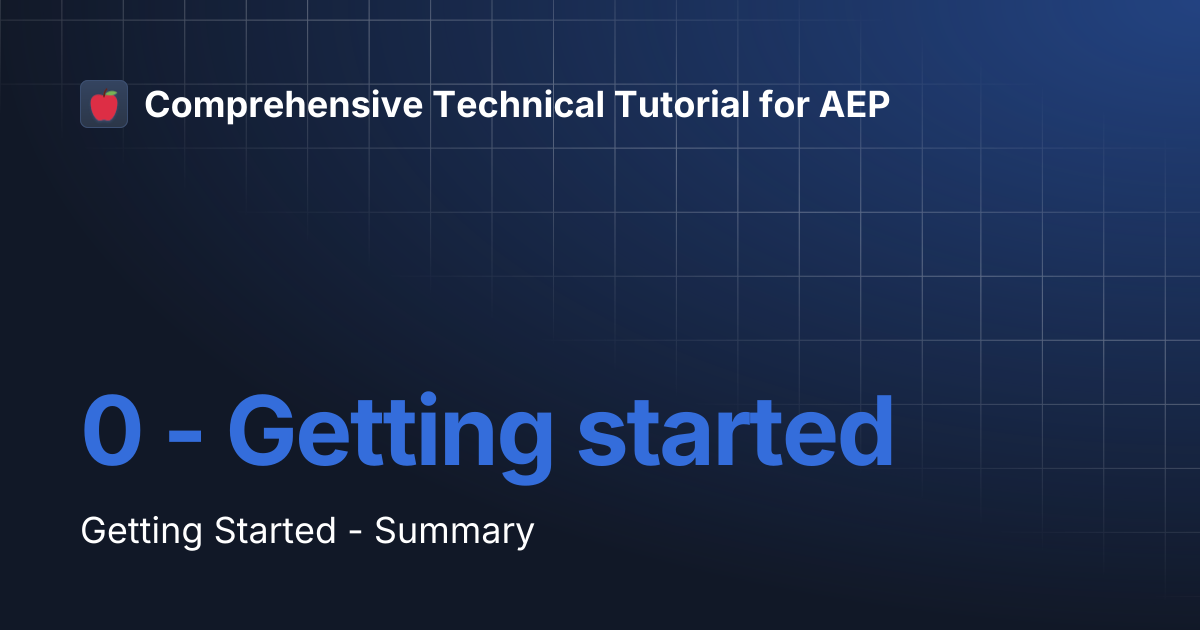 Comprehensive Technical Tutorial for AEP

0 - Getting started

Getting Started - Summary